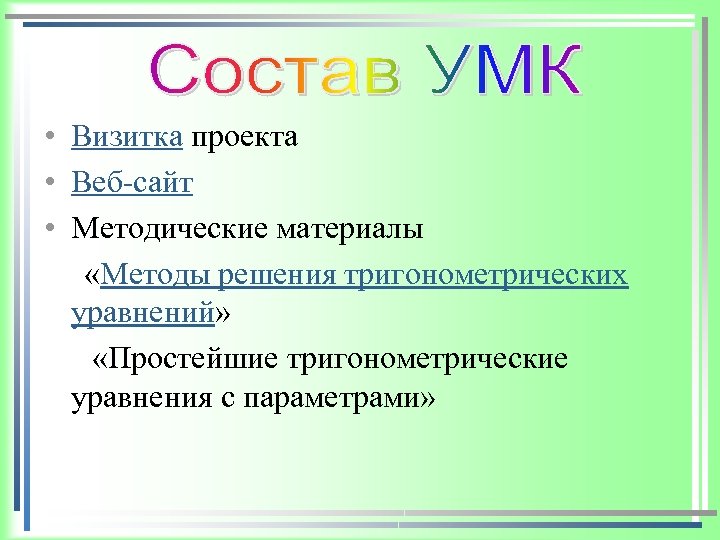 Состав УМК

• Визитка проекта
• Веб-сайт
• Методические материалы

«Методы решения тригонометрических уравнений»

«Простейшие тригонометрические уравнения с параметрами»